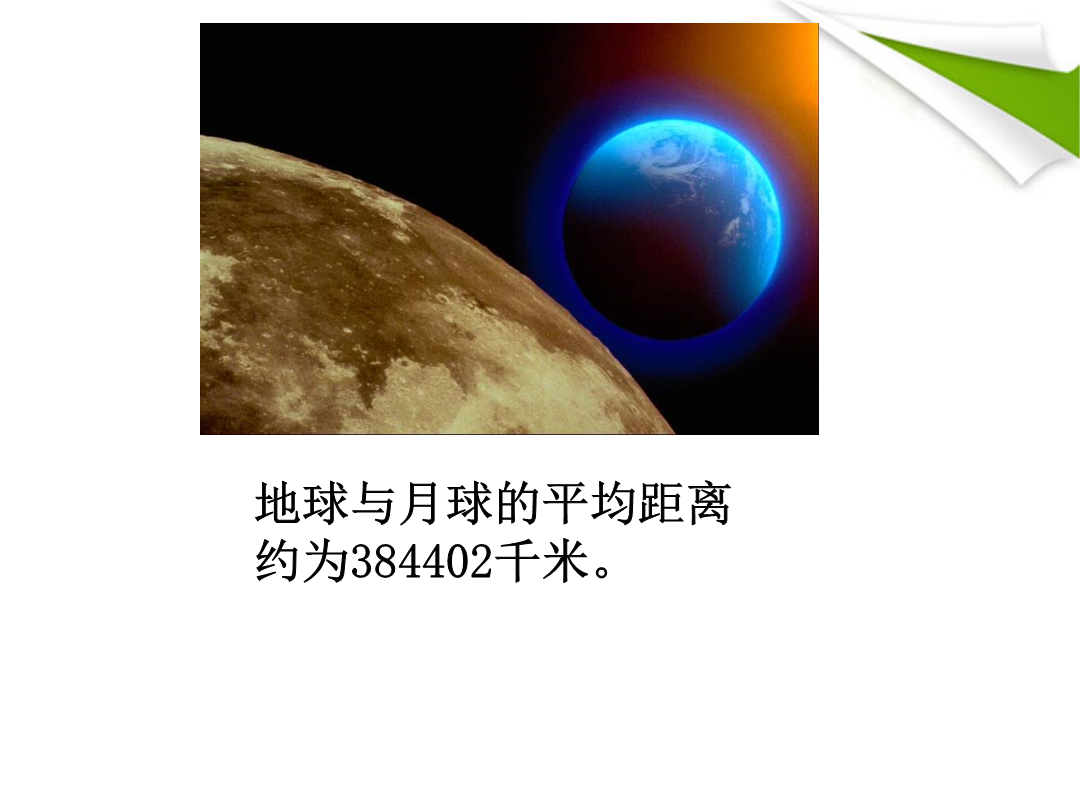 地球与月球的平均距离约为384402千米。